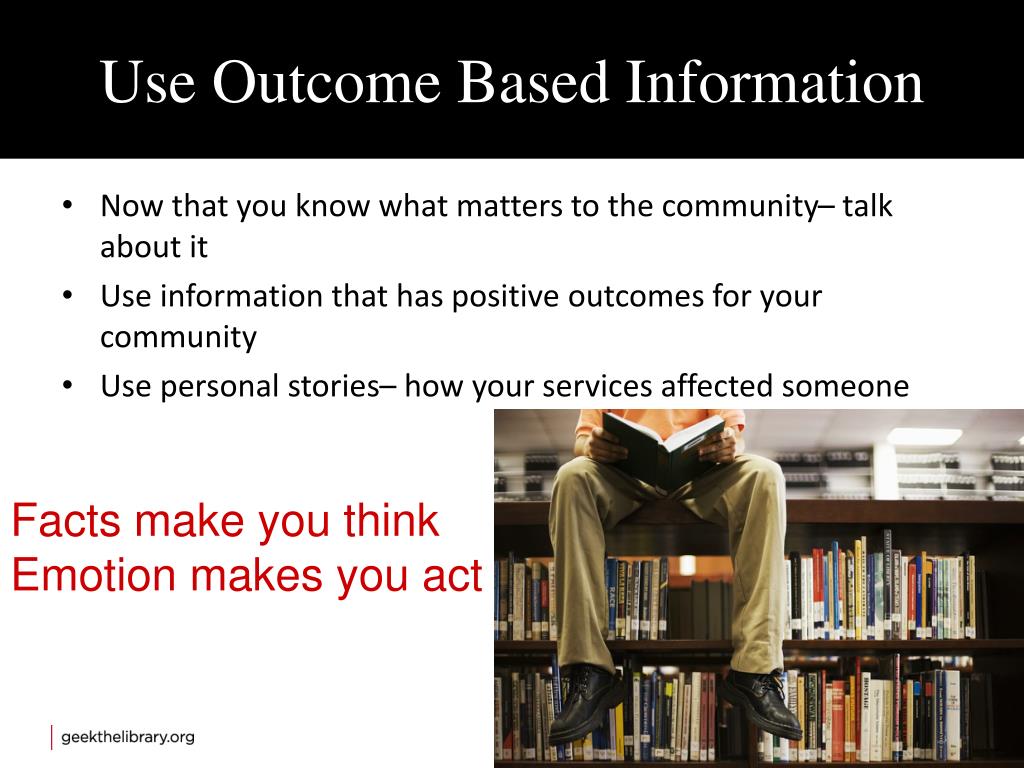 Use Outcome Based Information

• Now that you know what matters to the community– talk about it
• Use information that has positive outcomes for your community
• Use personal stories– how your services affected someone

Facts make you think
Emotion makes you act

geekthelibrary.org